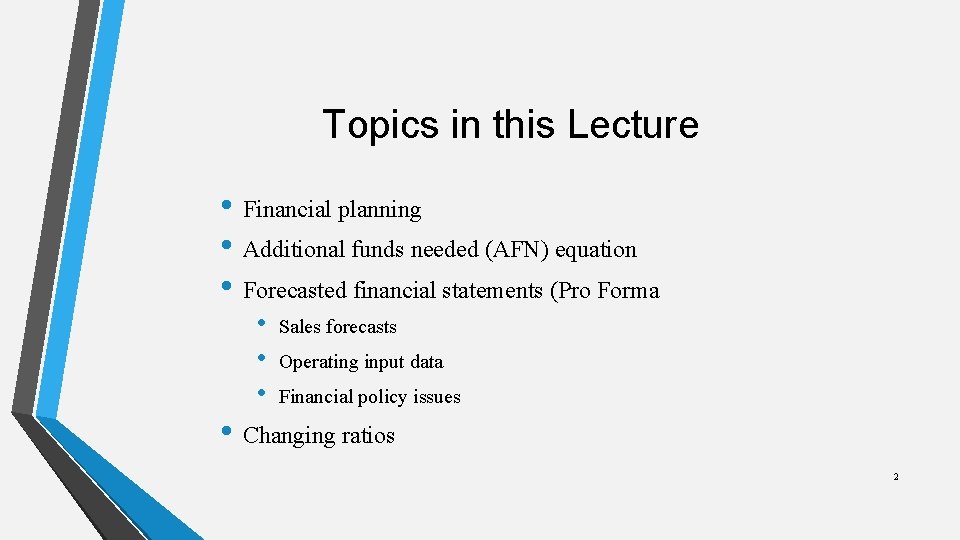 Topics in this Lecture

• Financial planning
• Additional funds needed (AFN) equation
• Forecasted financial statements (Pro Forma
  • Sales forecasts
  • Operating input data
  • Financial policy issues
• Changing ratios

2